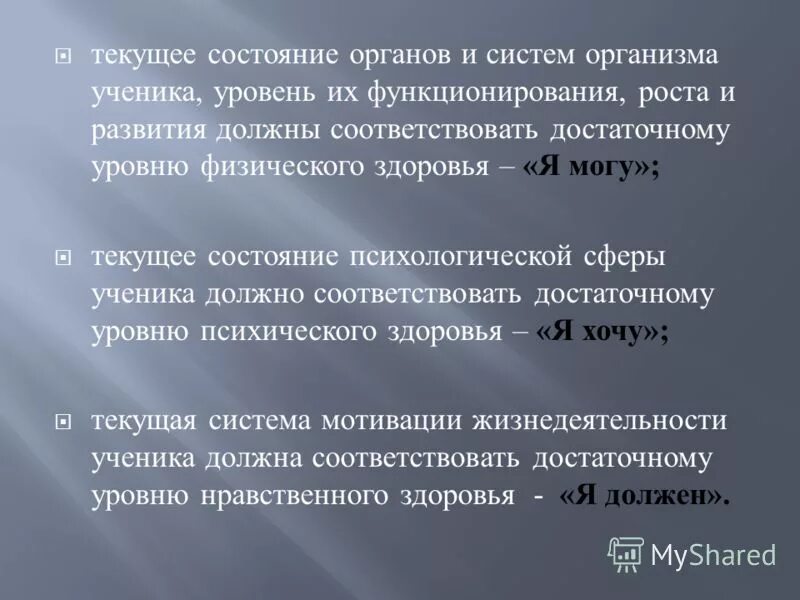 текущее состояние органов и систем организма ученика, уровень их функционирования, роста и развития должны соответствовать достаточному уровню физического здоровья – «Я могу»;

текущее состояние психологической сферы ученика должно соответствовать достаточному уровню психического здоровья – «Я хочу»;

текущая система мотивации жизнедеятельности ученика должна соответствовать достаточному уровню нравственного здоровья - «Я должен».

MyShared